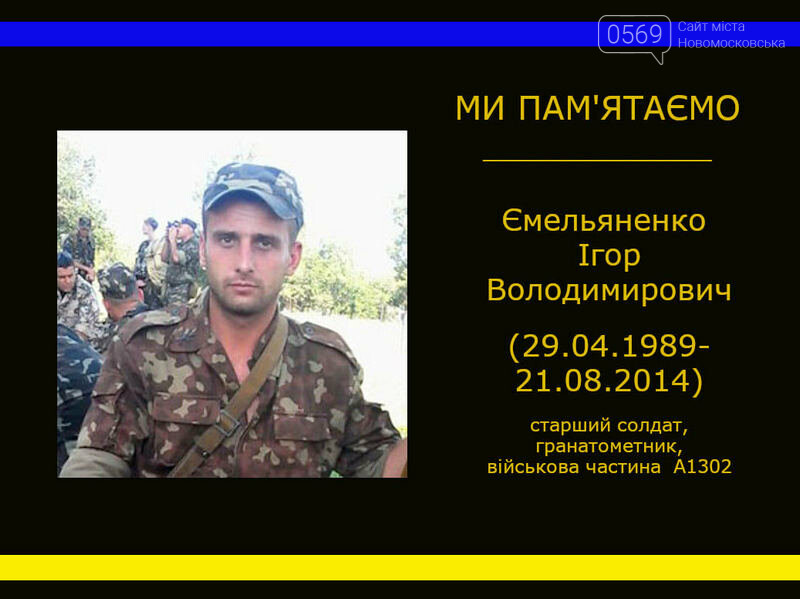 0569 Сайт міста Новомосковська

МИ ПАМ'ЯТАЄМО

Ємельяненко Ігор Володимирович

(29.04.1989-21.08.2014)

старший солдат, гранатометник, військова частина А1302